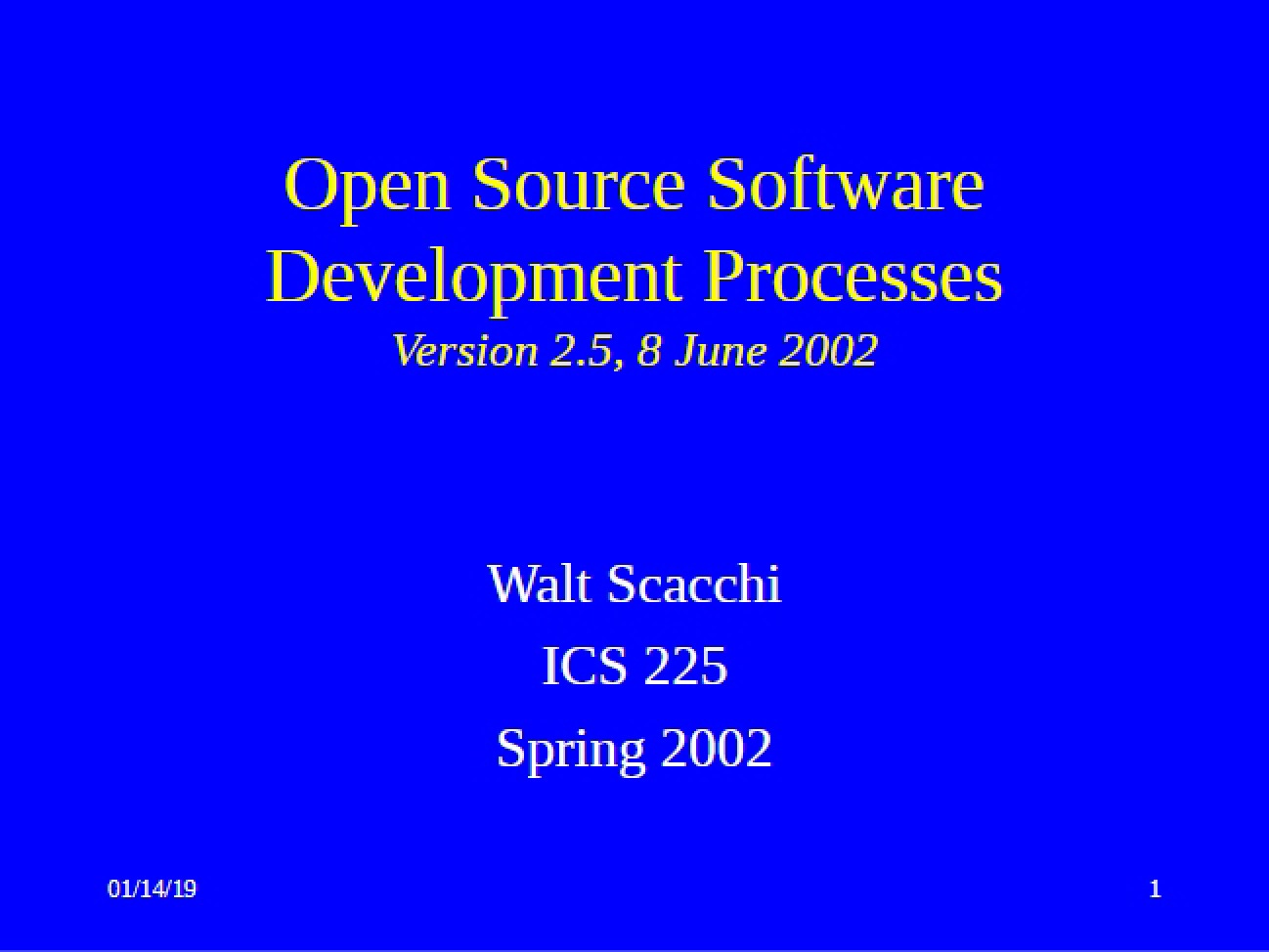 Open Source Software Development Processes
Version 2.5, 8 June 2002

Walt Scacchi
ICS 225
Spring 2002

01/14/19

1